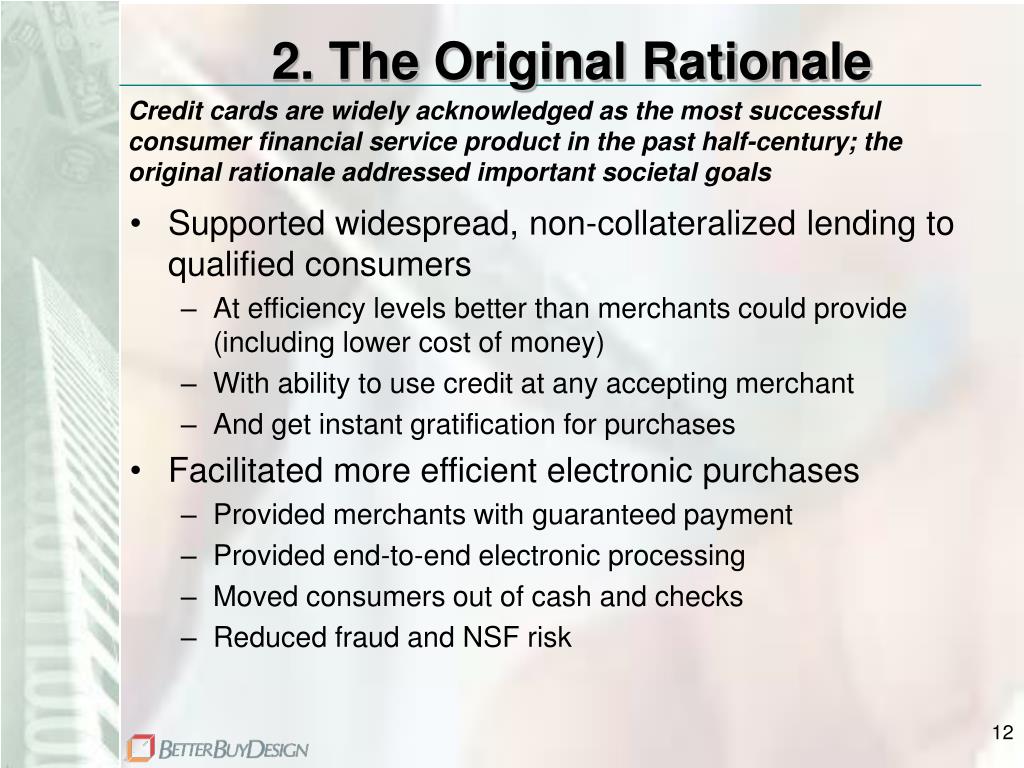 2. The Original Rationale

Credit cards are widely acknowledged as the most successful consumer financial service product in the past half-century; the original rationale addressed important societal goals

• Supported widespread, non-collateralized lending to qualified consumers
– At efficiency levels better than merchants could provide (including lower cost of money)
– With ability to use credit at any accepting merchant
– And get instant gratification for purchases
• Facilitated more efficient electronic purchases
– Provided merchants with guaranteed payment
– Provided end-to-end electronic processing
– Moved consumers out of cash and checks
– Reduced fraud and NSF risk

BETTERBUYDESIGN

12